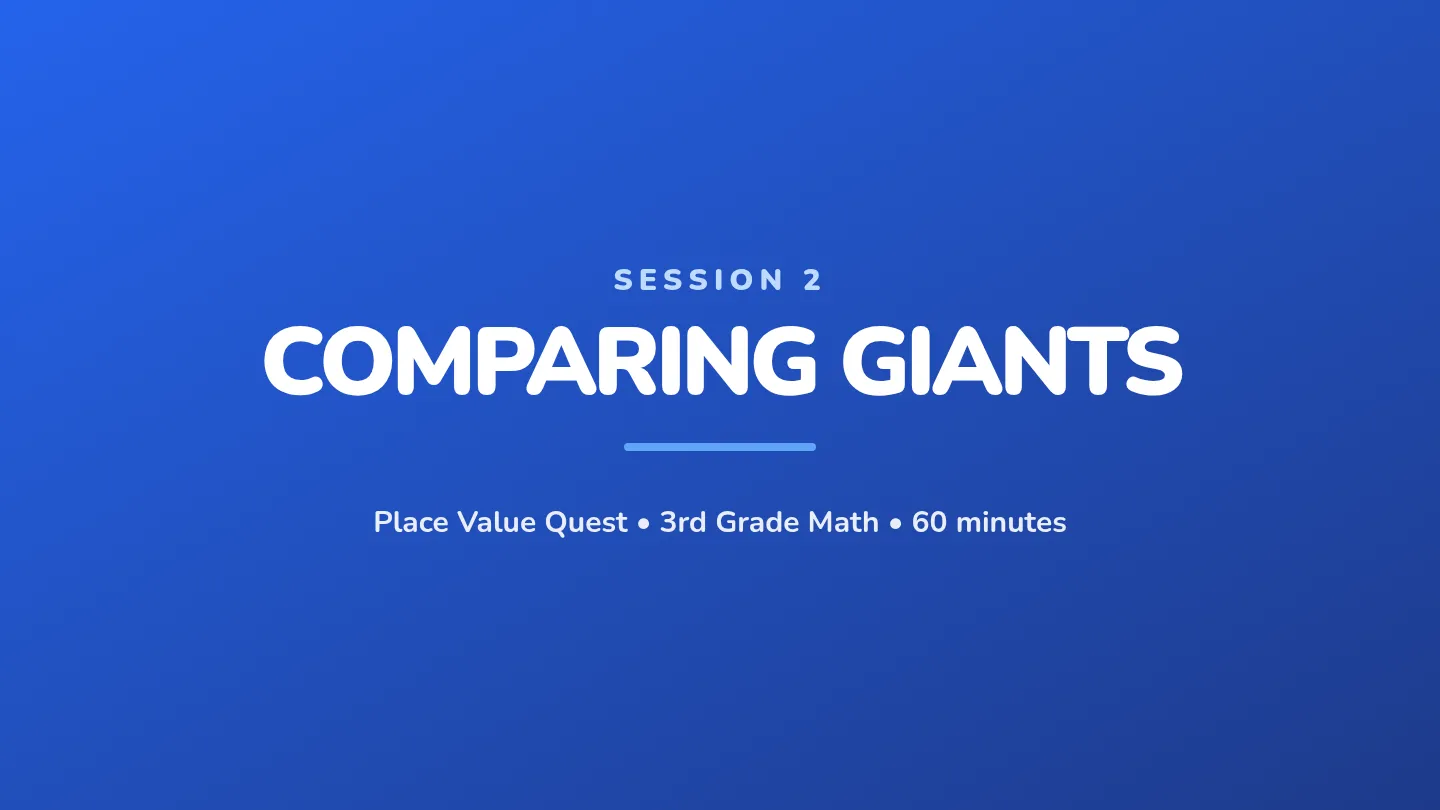 SESSION 2

COMPARING GIANTS

Place Value Quest • 3rd Grade Math • 60 minutes